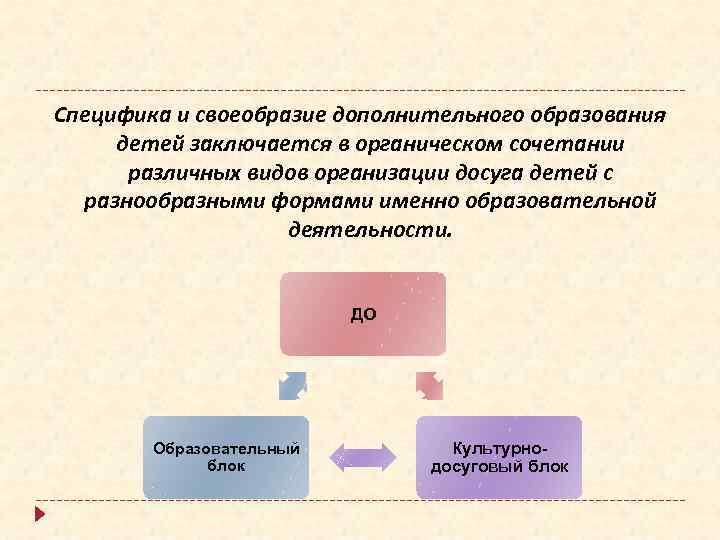 Специфика и своеобразие дополнительного образования детей заключается в органическом сочетании различных видов организации досуга детей с разнообразными формами именно образовательной деятельности.

ДО

Образовательный блок

Культурно-досуговый блок